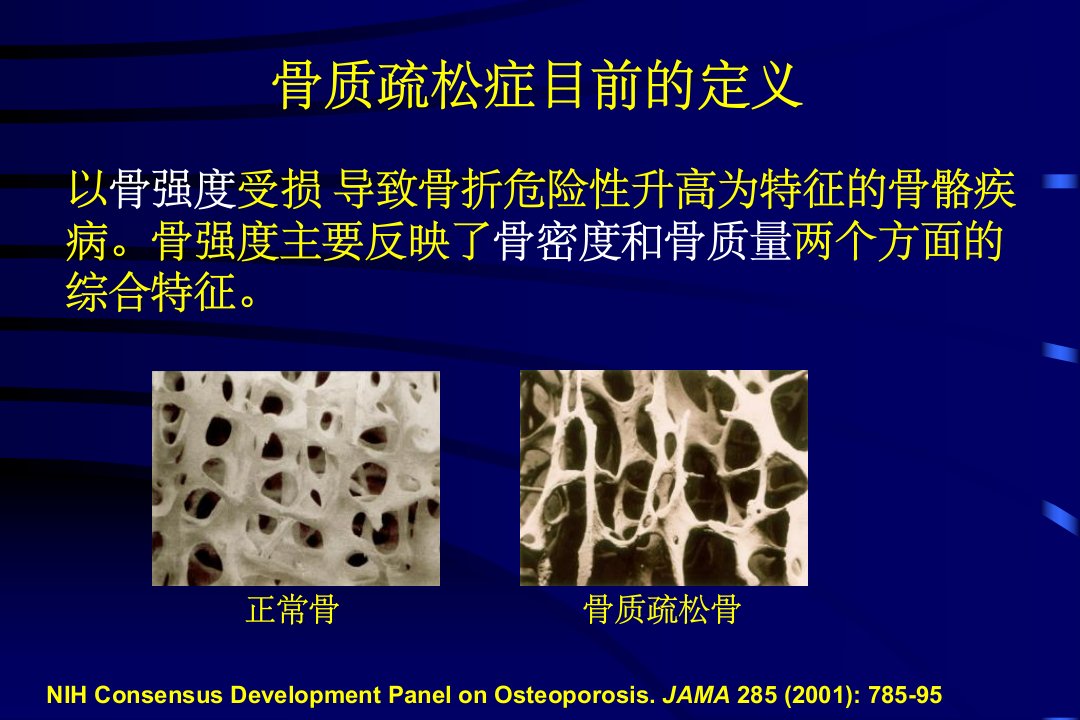 骨质疏松症目前的定义

以骨强度受损 导致骨折危险性升高为特征的骨骼疾病。骨强度主要反映了骨密度和骨质量两个方面的综合特征。

正常骨

骨质疏松骨

NIH Consensus Development Panel on Osteoporosis. JAMA 285 (2001): 785-95